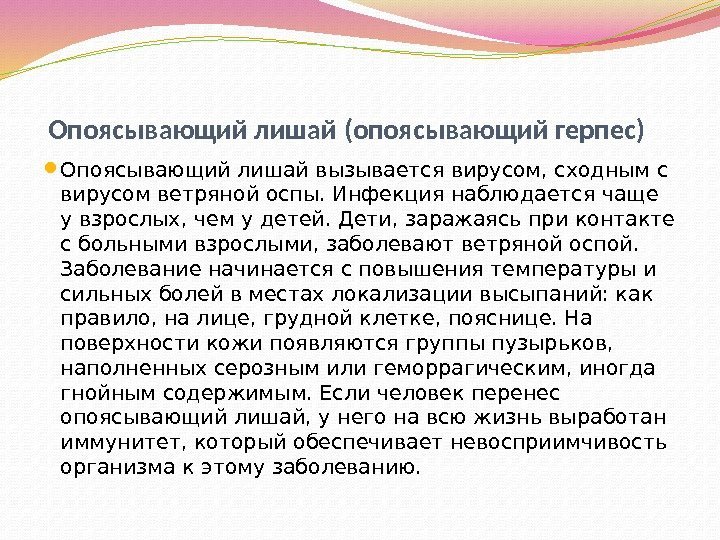 Опоясывающий лишай (опоясывающий герпес)

Опоясывающий лишай вызывается вирусом, сходным с вирусом ветряной оспы. Инфекция наблюдается чаще у взрослых, чем у детей. Дети, заражаясь при контакте с больными взрослыми, заболевают ветряной оспой. Заболевание начинается с повышения температуры и сильных болей в местах локализации высыпаний: как правило, на лице, грудной клетке, пояснице. На поверхности кожи появляются группы пузырьков, наполненных серозным или геморрагическим, иногда гнойным содержимым. Если человек перенес опоясывающий лишай, у него на всю жизнь выработан иммунитет, который обеспечивает невосприимчивость организма к этому заболеванию.